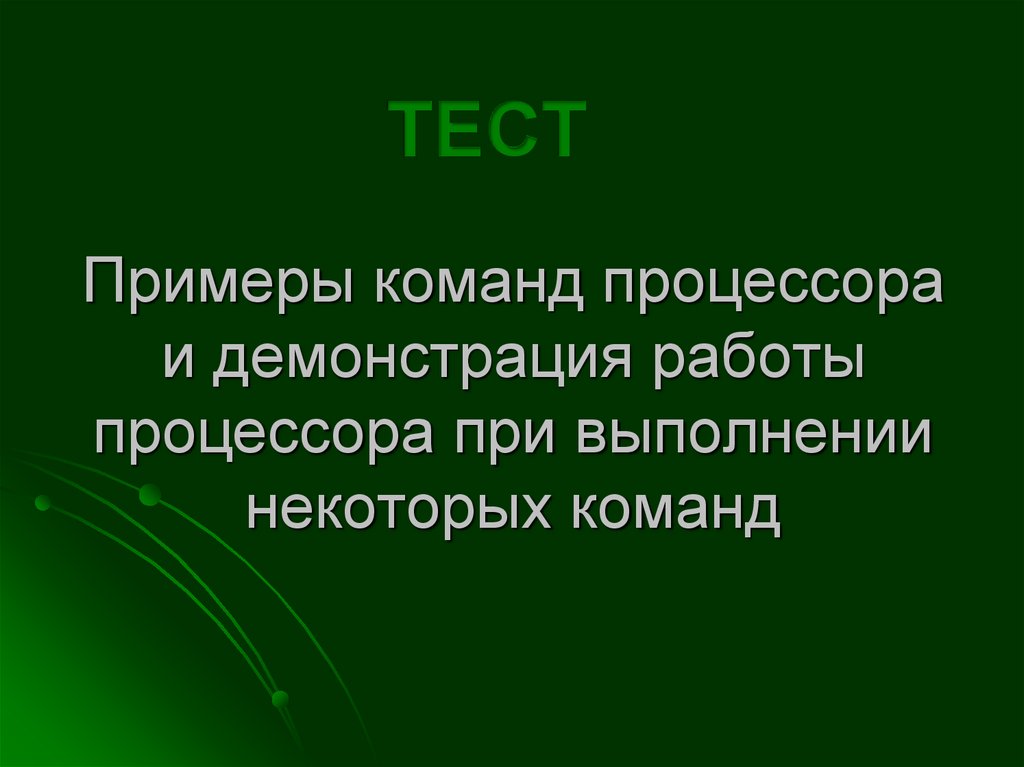 ТЕСТ

Примеры команд процессора и демонстрация работы процессора при выполнении некоторых команд